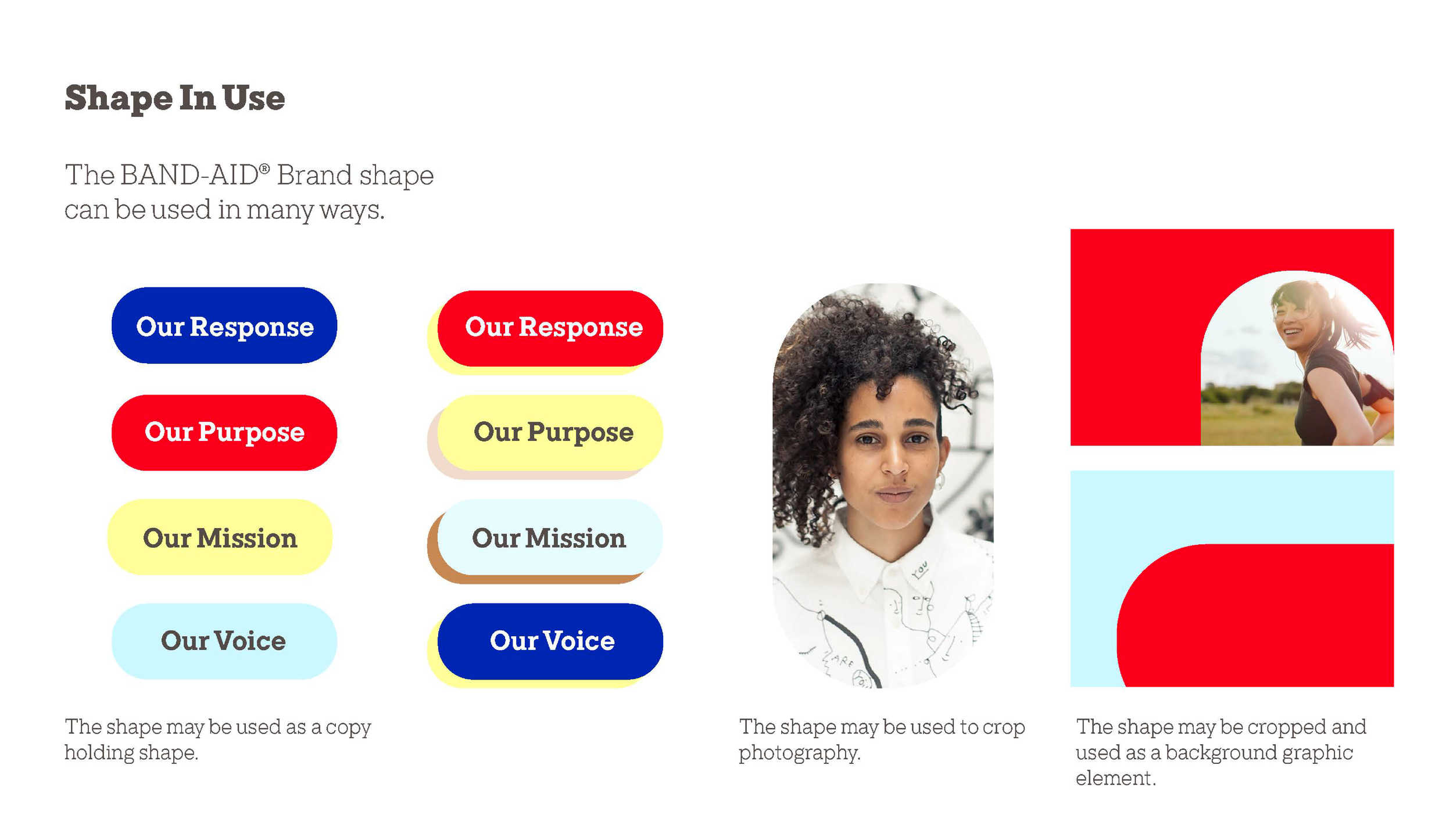 Shape In Use

The BAND-AID® Brand shape can be used in many ways.

Our Response

Our Purpose

Our Mission

Our Voice

Our Response

Our Purpose

Our Mission

Our Voice

The shape may be used as a copy holding shape.

The shape may be used to crop photography.

The shape may be cropped and used as a background graphic element.